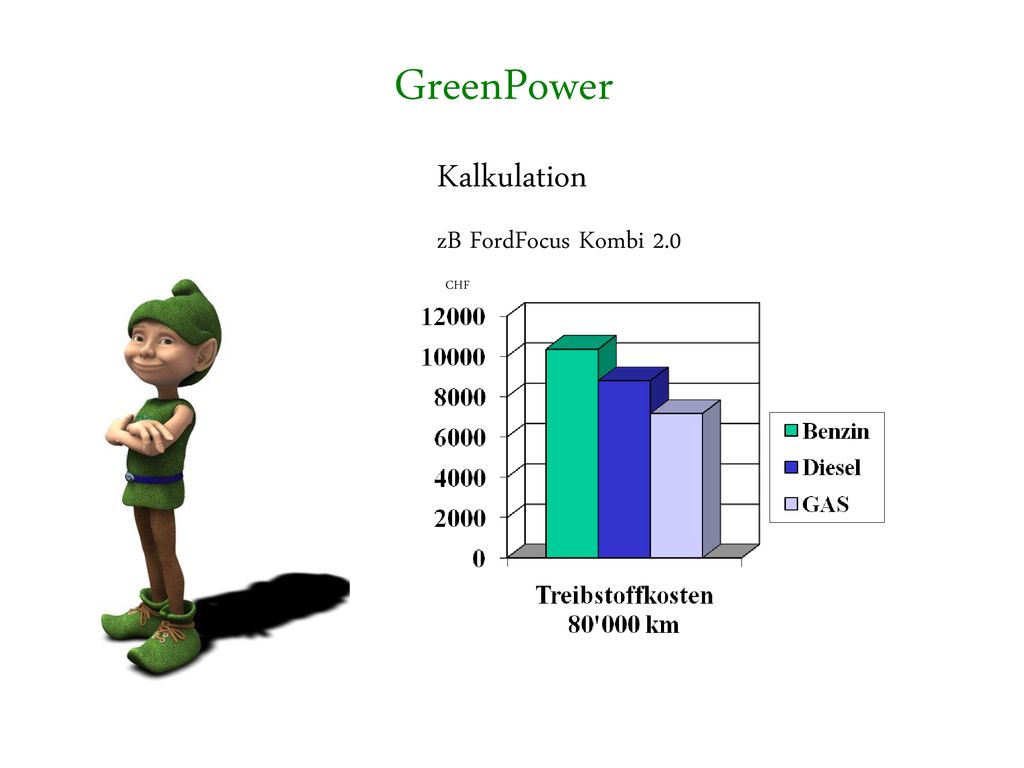 GreenPower

Kalkulation

zB FordFocus Kombi 2.0

CHF

12000
10000
8000
6000
4000
2000
0

Benzin
Diesel
GAS

Treibstoffkosten
80'000 km